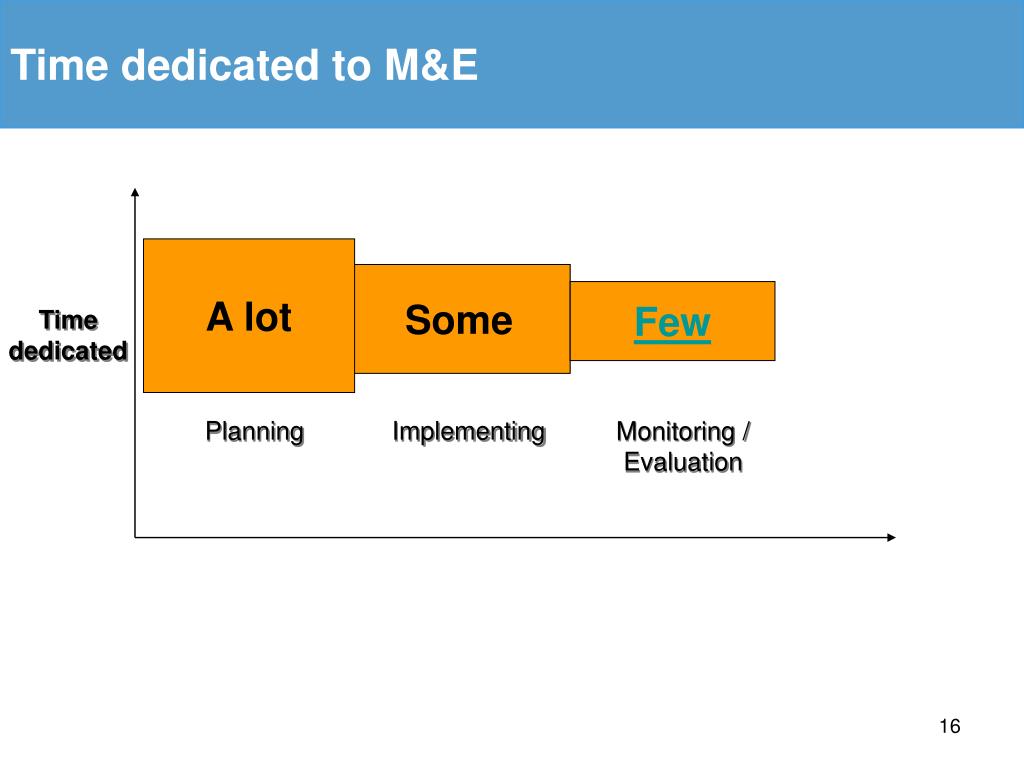 Time dedicated to M&E

Time dedicated

A lot

Some

Few

Planning

Implementing

Monitoring / Evaluation

16